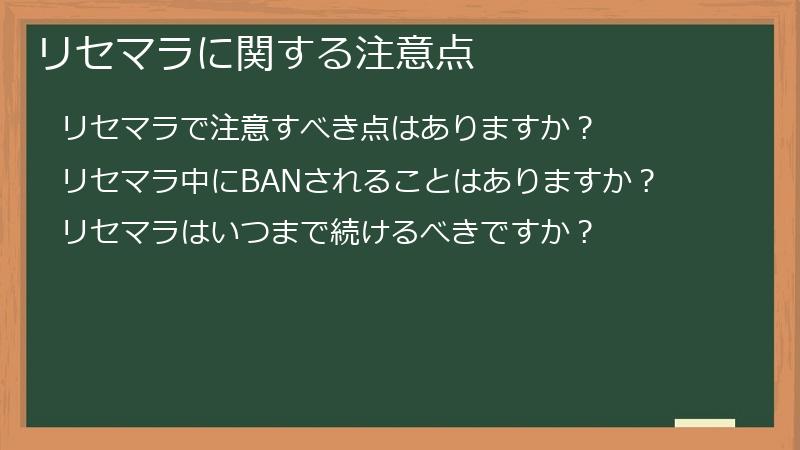 リセマラに関する注意点

リセマラで注意すべき点はありますか？

リセマラ中にBANされることはありますか？

リセマラはいつまで続けるべきですか？